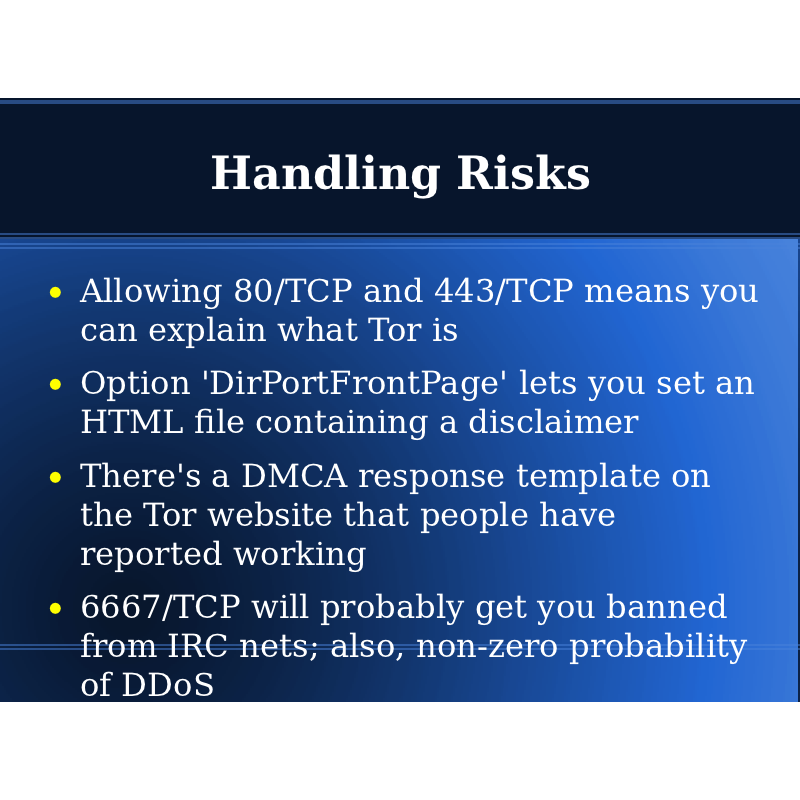 Handling Risks

- Allowing 80/TCP and 443/TCP means you can explain what Tor is
- Option 'DirPortFrontPage' lets you set an HTML file containing a disclaimer
- There's a DMCA response template on the Tor website that people have reported working
- 6667/TCP will probably get you banned from IRC nets; also, non-zero probability of DDoS